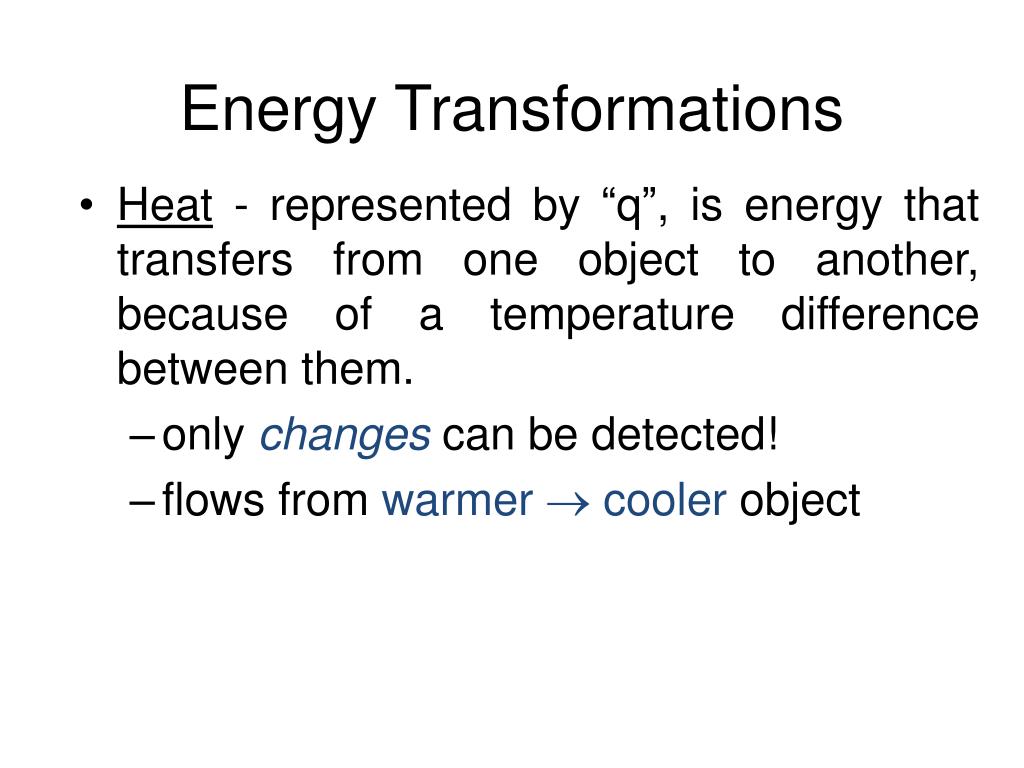 Energy Transformations

• Heat - represented by “q”, is energy that transfers from one object to another, because of a temperature difference between them.

– only changes can be detected!

– flows from warmer $\rightarrow$ cooler object